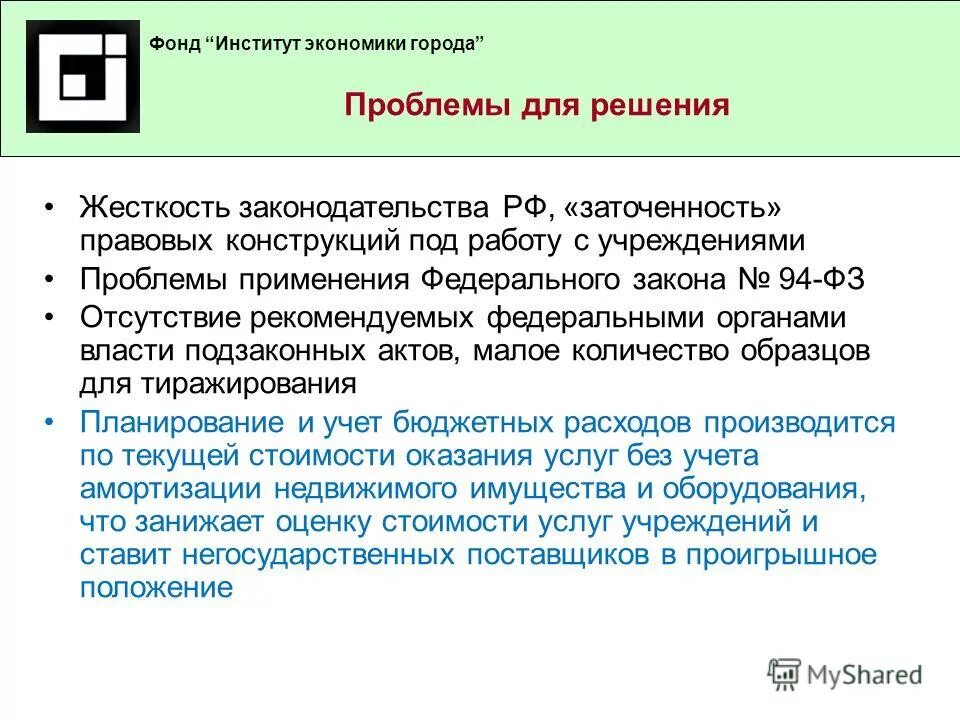 Фонд “Институт экономики города”

Проблемы для решения

• Жесткость законодательства РФ, «заточенность» правовых конструкций под работу с учреждениями
• Проблемы применения Федерального закона № 94-ФЗ
• Отсутствие рекомендуемых федеральными органами власти подзаконных актов, малое количество образцов для тиражирования
• Планирование и учет бюджетных расходов производится по текущей стоимости оказания услуг без учета амортизации недвижимого имущества и оборудования, что занижает оценку стоимости услуг учреждений и ставит негосударственных поставщиков в проигрышное положение

MyShared